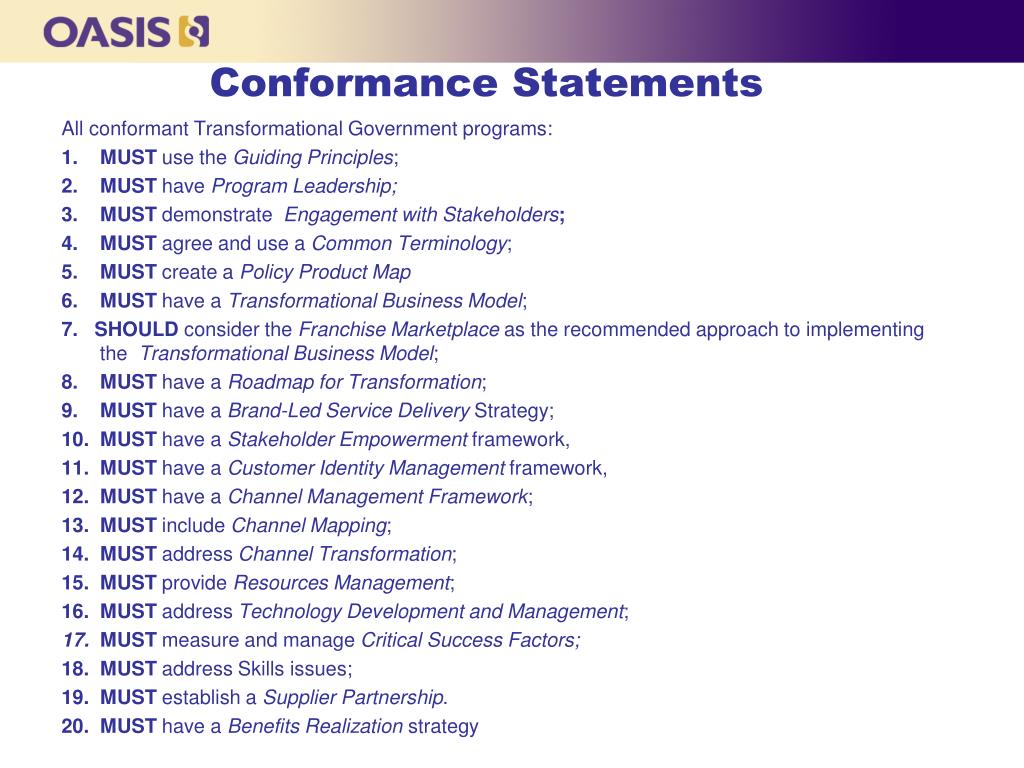 OASIS

Conformance Statements

All conformant Transformational Government programs:

1. MUST use the Guiding Principles;
2. MUST have Program Leadership;
3. MUST demonstrate Engagement with Stakeholders;
4. MUST agree and use a Common Terminology;
5. MUST create a Policy Product Map
6. MUST have a Transformational Business Model;
7. SHOULD consider the Franchise Marketplace as the recommended approach to implementing the Transformational Business Model;
8. MUST have a Roadmap for Transformation;
9. MUST have a Brand-Led Service Delivery Strategy;
10. MUST have a Stakeholder Empowerment framework,
11. MUST have a Customer Identity Management framework,
12. MUST have a Channel Management Framework;
13. MUST include Channel Mapping;
14. MUST address Channel Transformation;
15. MUST provide Resources Management;
16. MUST address Technology Development and Management;
17. MUST measure and manage Critical Success Factors;
18. MUST address Skills issues;
19. MUST establish a Supplier Partnership.
20. MUST have a Benefits Realization strategy